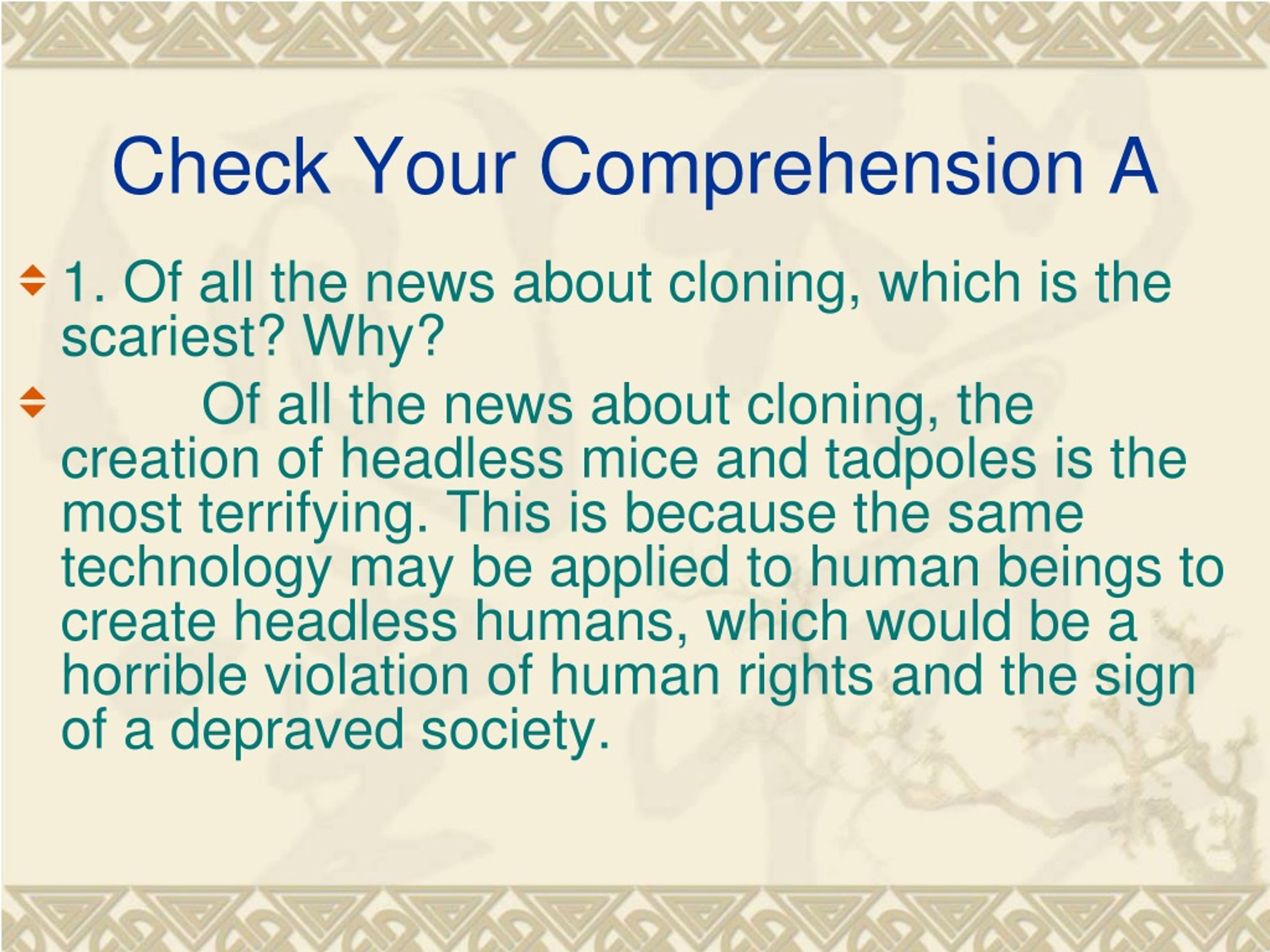 Check Your Comprehension A

1. Of all the news about cloning, which is the scariest? Why?

Of all the news about cloning, the creation of headless mice and tadpoles is the most terrifying. This is because the same technology may be applied to human beings to create headless humans, which would be a horrible violation of human rights and the sign of a depraved society.